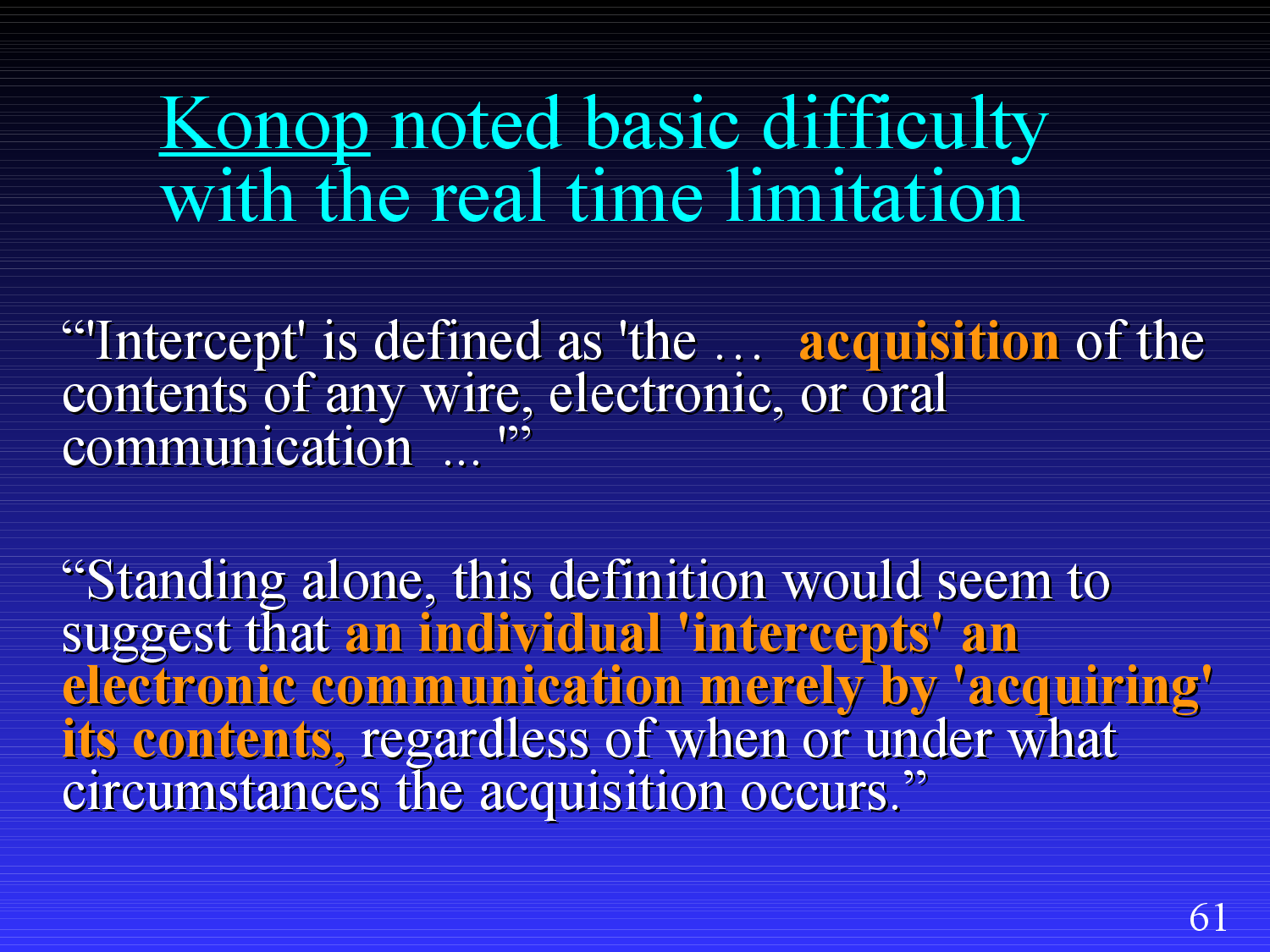 Konop noted basic difficulty with the real time limitation

“'Intercept' is defined as 'the … acquisition of the contents of any wire, electronic, or oral communication ... '”

“Standing alone, this definition would seem to suggest that an individual 'intercepts' an electronic communication merely by 'acquiring' its contents, regardless of when or under what circumstances the acquisition occurs.”

61